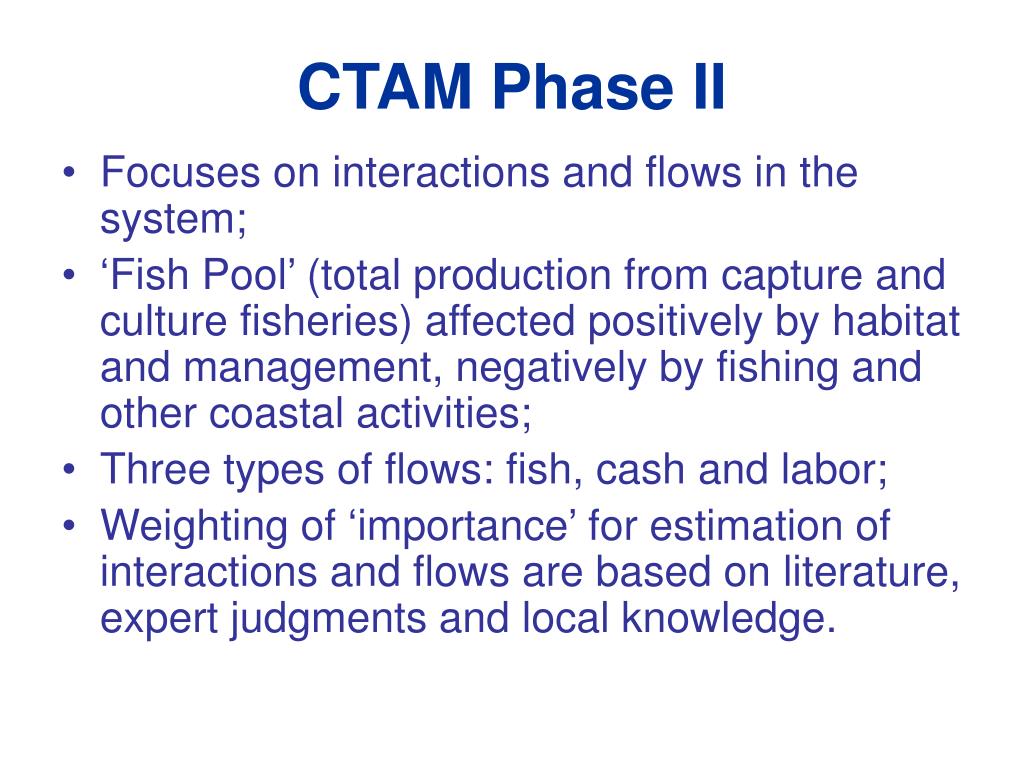 CTAM Phase II

• Focuses on interactions and flows in the system;
• ‘Fish Pool’ (total production from capture and culture fisheries) affected positively by habitat and management, negatively by fishing and other coastal activities;
• Three types of flows: fish, cash and labor;
• Weighting of ‘importance’ for estimation of interactions and flows are based on literature, expert judgments and local knowledge.